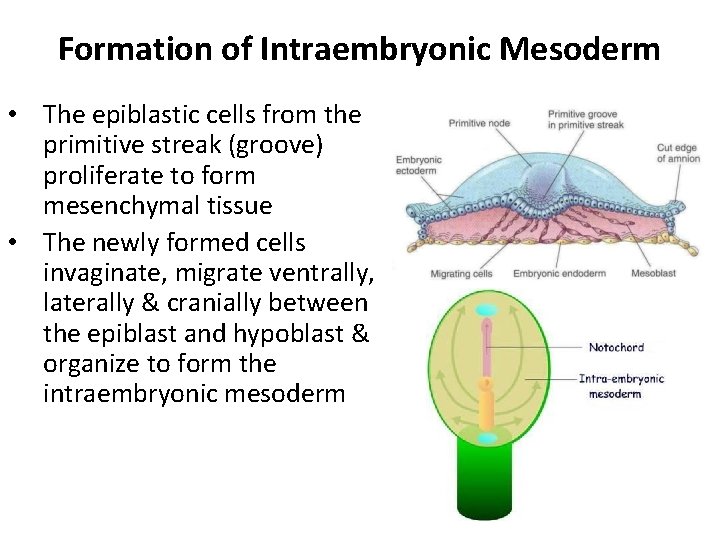 Formation of Intraembryonic Mesoderm

• The epiblastic cells from the primitive streak (groove) proliferate to form mesenchymal tissue
• The newly formed cells invaginate, migrate ventrally, laterally & cranially between the epiblast and hypoblast & organize to form the intraembryonic mesoderm

Primitive node
Primitive groove in primitive streak
Embryonic ectoderm
Cut edge of amnion
Migrating cells
Embryonic endoderm
Mesoblast

Notochord
Intra-embryonic mesoderm